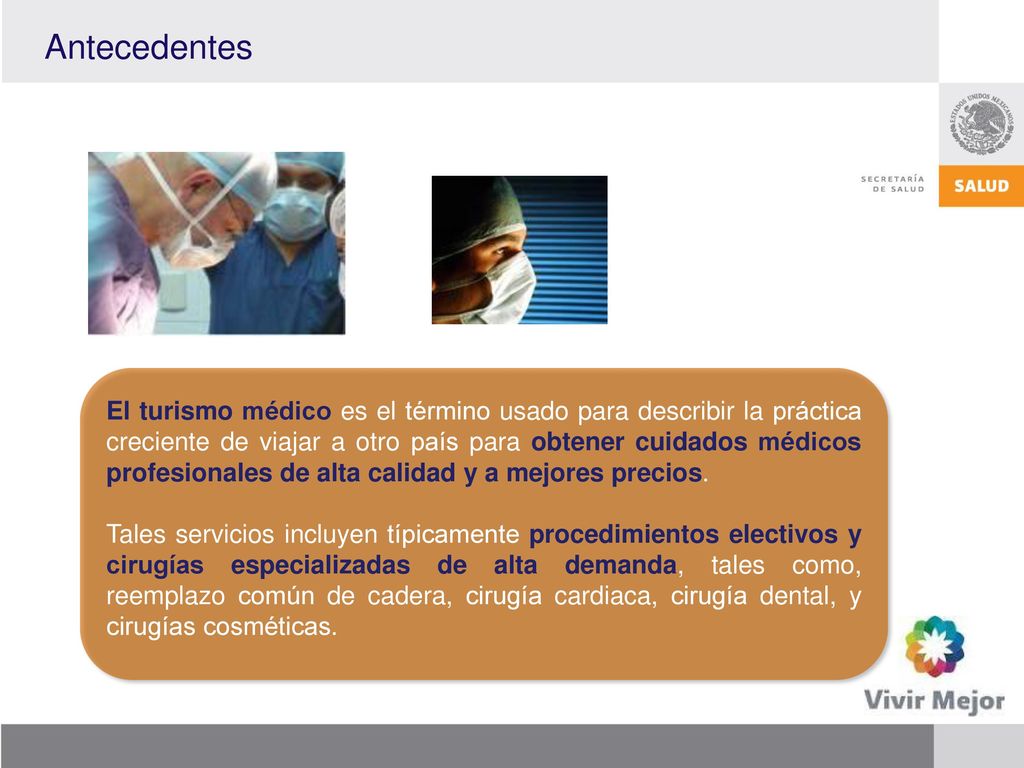 Antecedentes

ESTADOS UNIDOS MEXICANOS

SECRETARÍA DE SALUD

SALUD

El turismo médico es el término usado para describir la práctica creciente de viajar a otro país para obtener cuidados médicos profesionales de alta calidad y a mejores precios.

Tales servicios incluyen típicamente procedimientos electivos y cirugías especializadas de alta demanda, tales como, reemplazo común de cadera, cirugía cardiaca, cirugía dental, y cirugías cosméticas.

Vivir Mejor